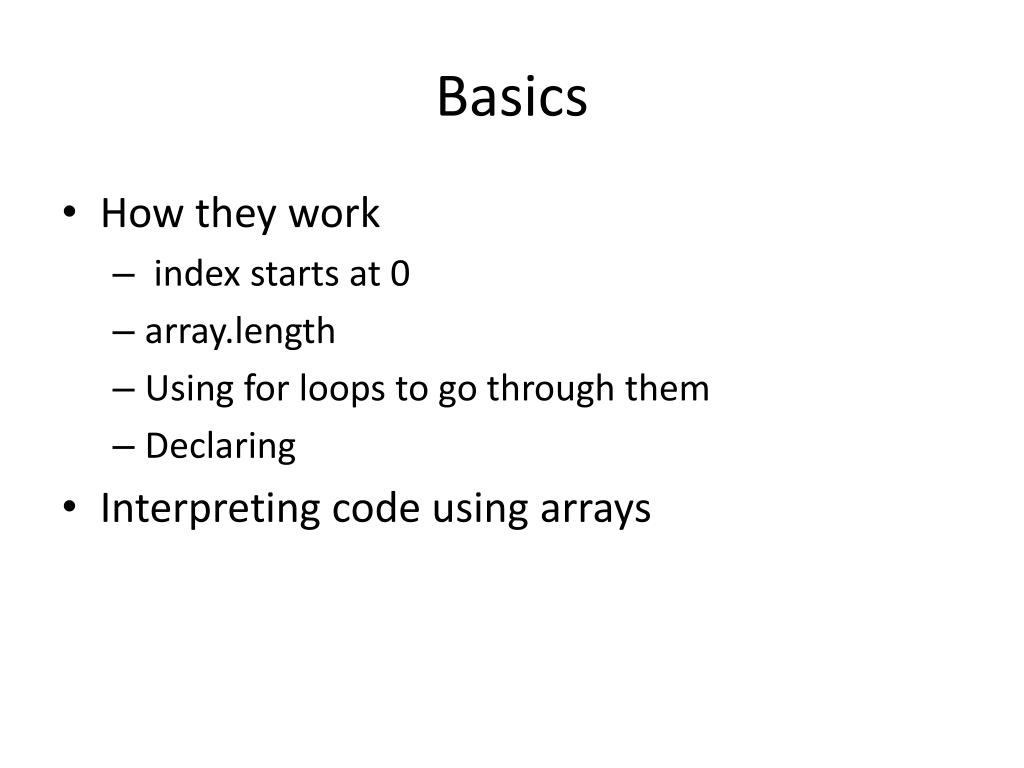 Basics

• How they work
  – index starts at 0
  – array.length
  – Using for loops to go through them
  – Declaring
• Interpreting code using arrays